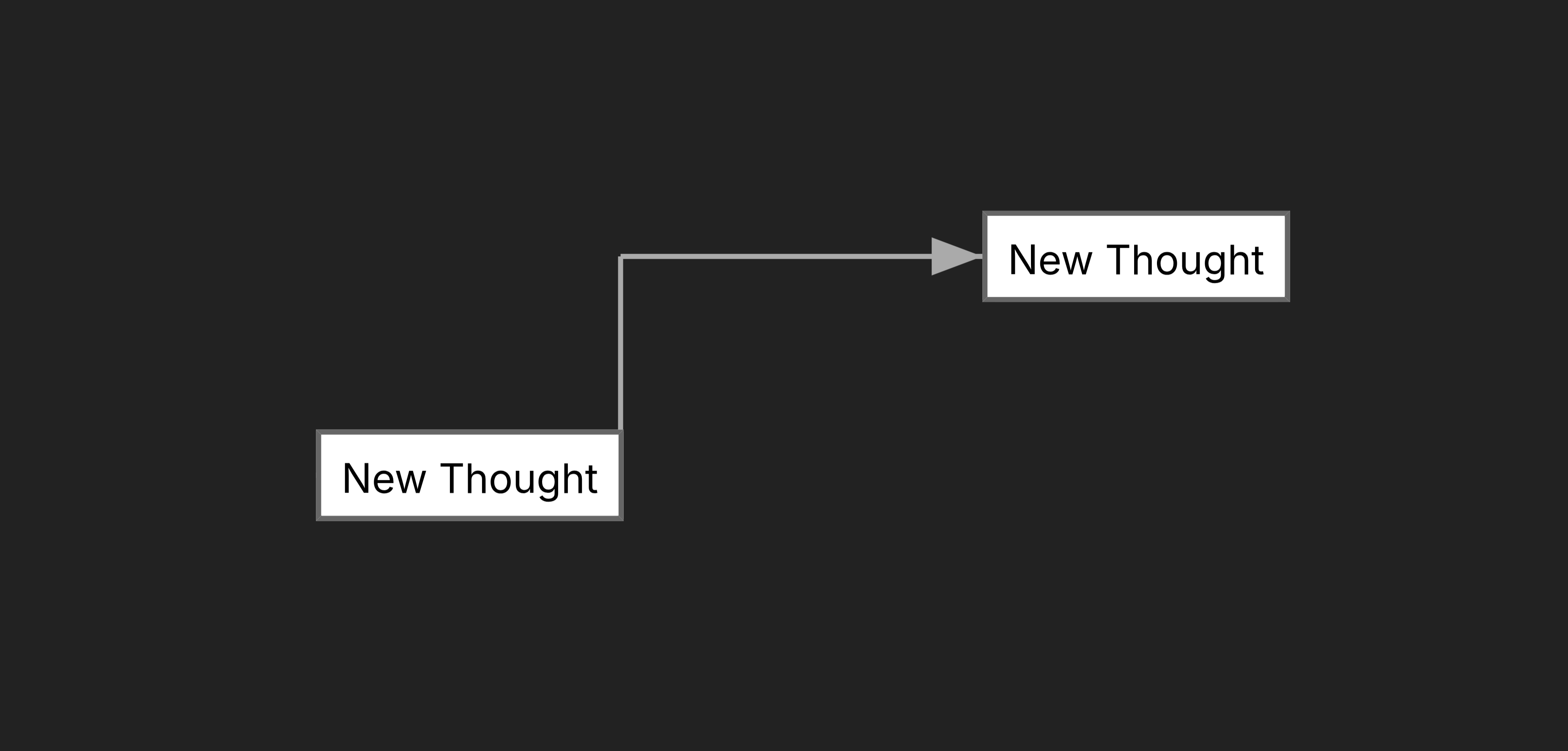 New Thought

New Thought